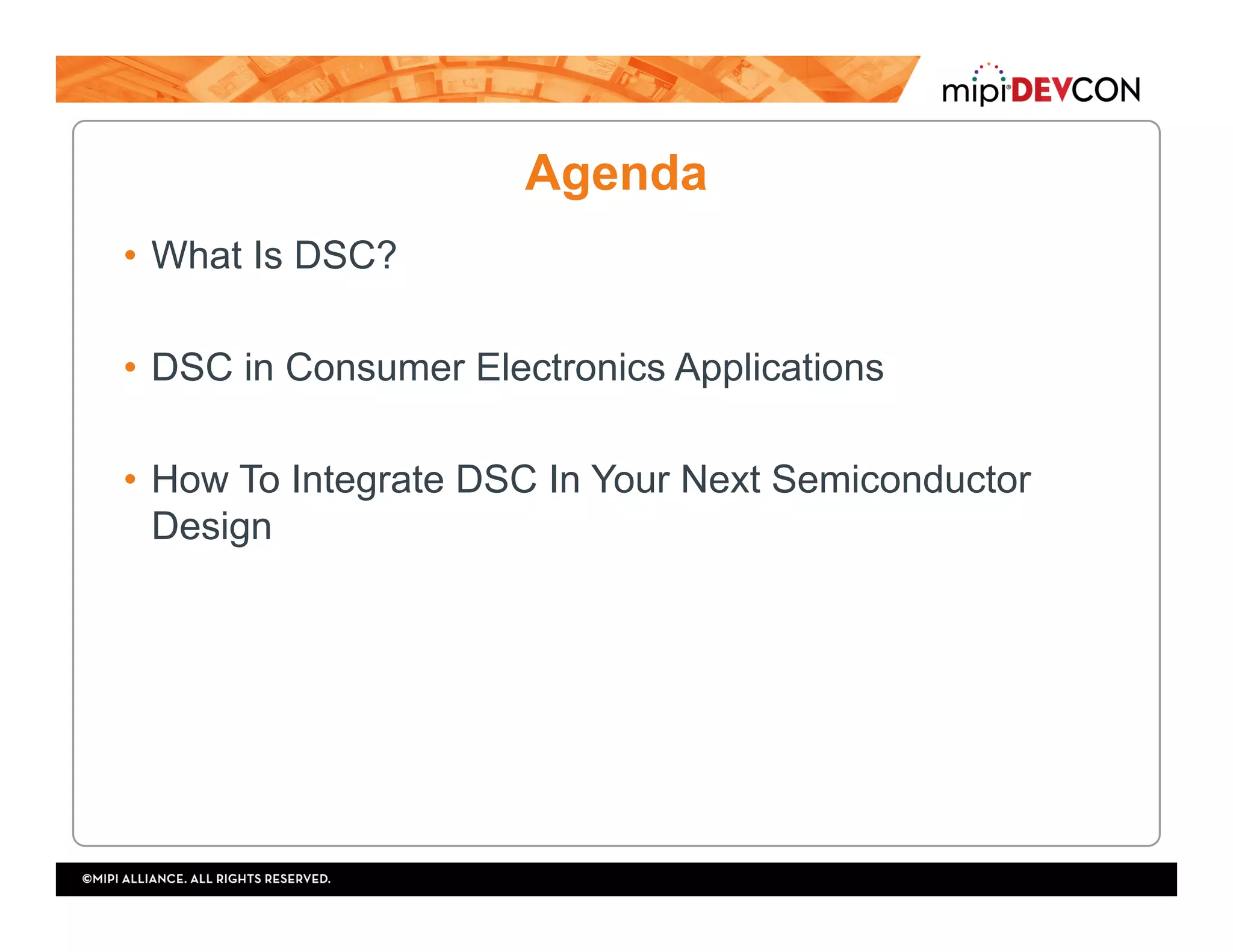 mipi® DEVCON

Agenda

• What Is DSC?

• DSC in Consumer Electronics Applications

• How To Integrate DSC In Your Next Semiconductor Design

©MIPI ALLIANCE. ALL RIGHTS RESERVED.